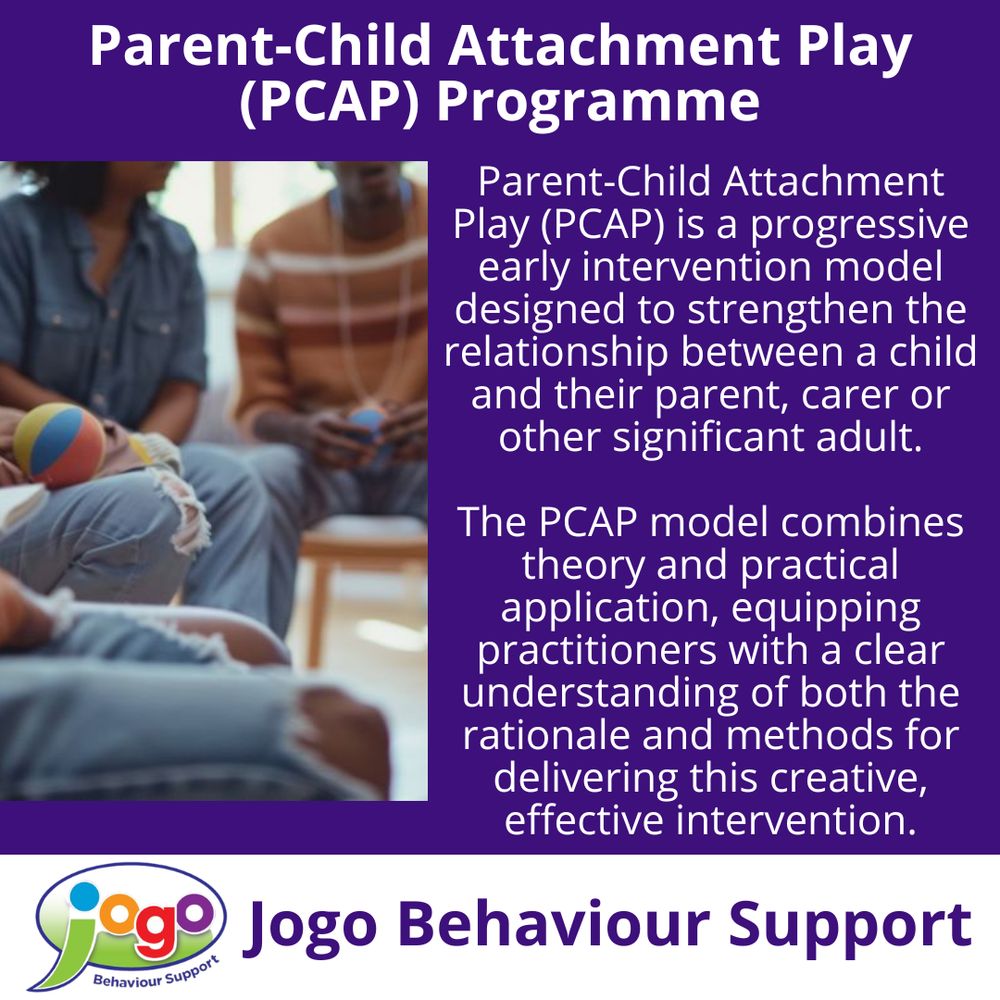 Parent-Child Attachment Play (PCAP) Programme

Parent-Child Attachment Play (PCAP) is a progressive early intervention model designed to strengthen the relationship between a child and their parent, carer or other significant adult.

The PCAP model combines theory and practical application, equipping practitioners with a clear understanding of both the rationale and methods for delivering this creative, effective intervention.

jogo Behaviour Support

Jogo Behaviour Support